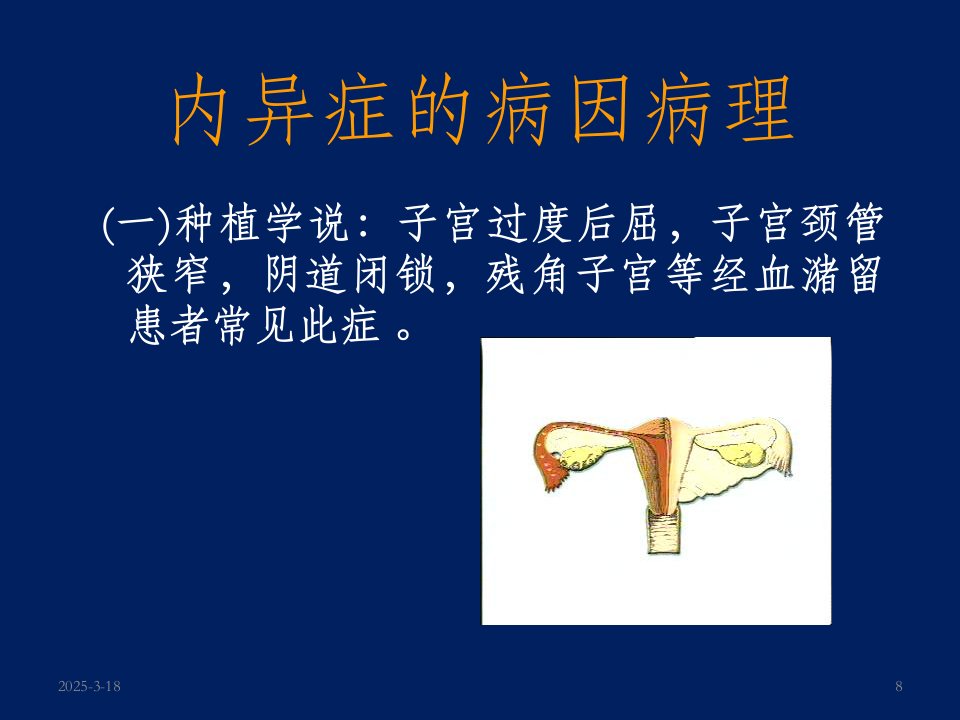 内异症的病因病理

(一)种植学说：子宫过度后屈，子宫颈管狭窄，阴道闭锁，残角子宫等经血潴留患者常见此症 。

2025-3-18

8